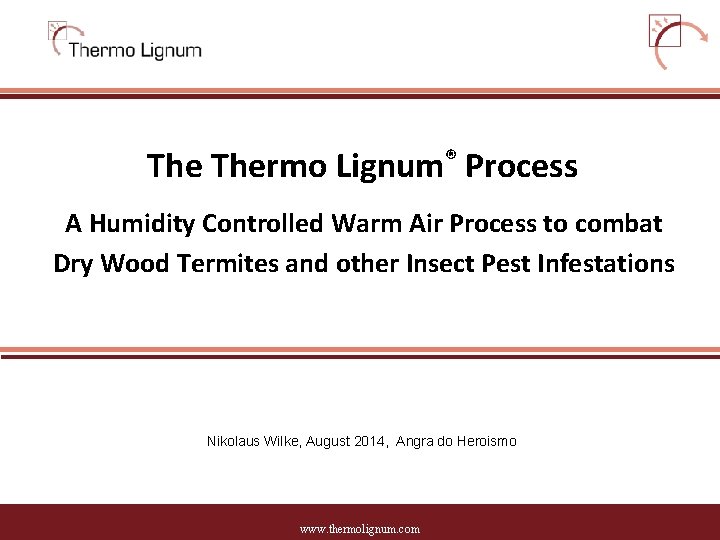 Thermo Lignum

The Thermo Lignum® Process

A Humidity Controlled Warm Air Process to combat Dry Wood Termites and other Insect Pest Infestations

Nikolaus Wilke, August 2014, Angra do Heroismo

www.thermolignum.com